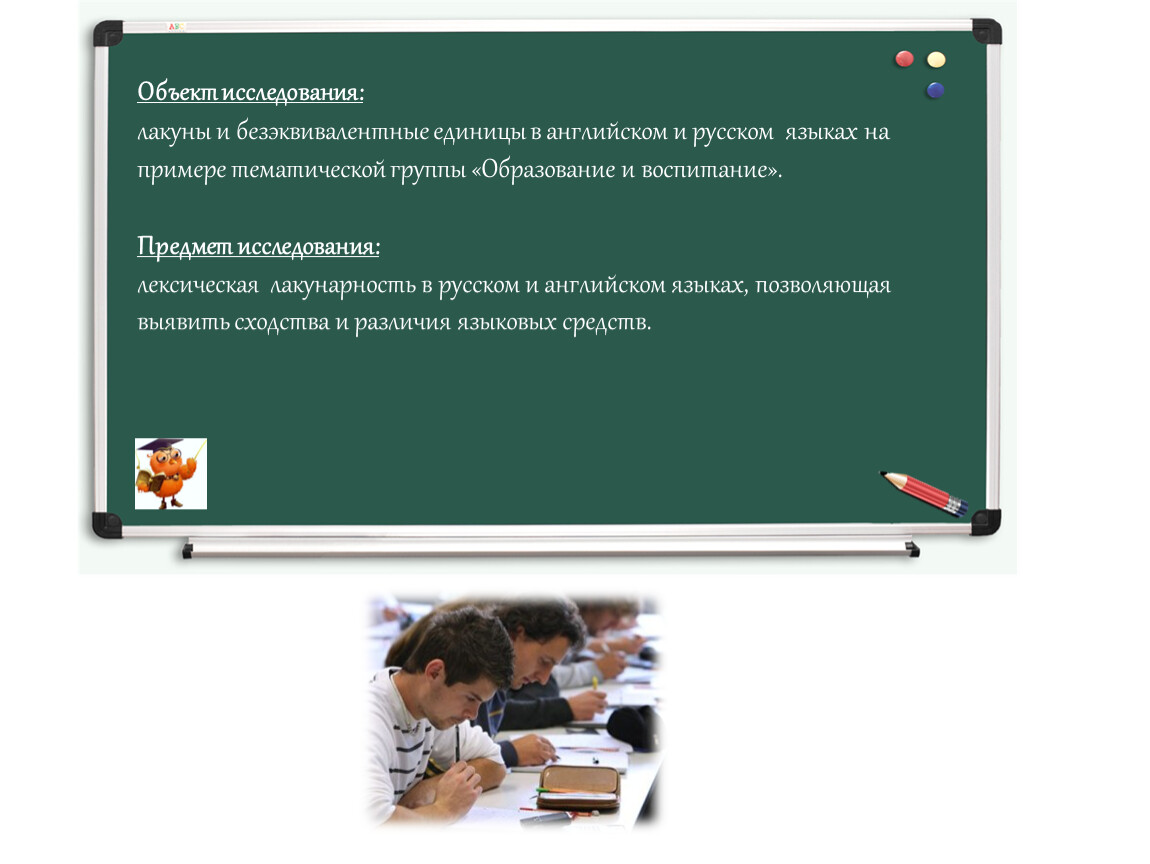 Объект исследования:
лакуны и безэквивалентные единицы в английском и русском языках на примере тематической группы «Образование и воспитание».

Предмет исследования:
лексическая лакунарность в русском и английском языках, позволяющая выявить сходства и различия языковых средств.